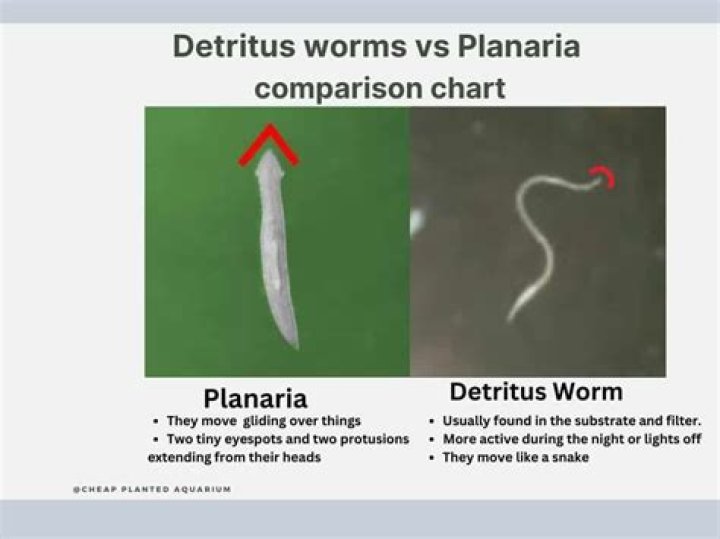 Detritus worms vs Planaria comparison chart

Planaria

• They move gliding over things
• Two tiny eyespots and two protusions extending from their heads

Detritus Worm

• Usually found in the substrate and filter.
• More active during the night or lights off
• They move like a snake

@CHEAP PLANTED AQUARIUM